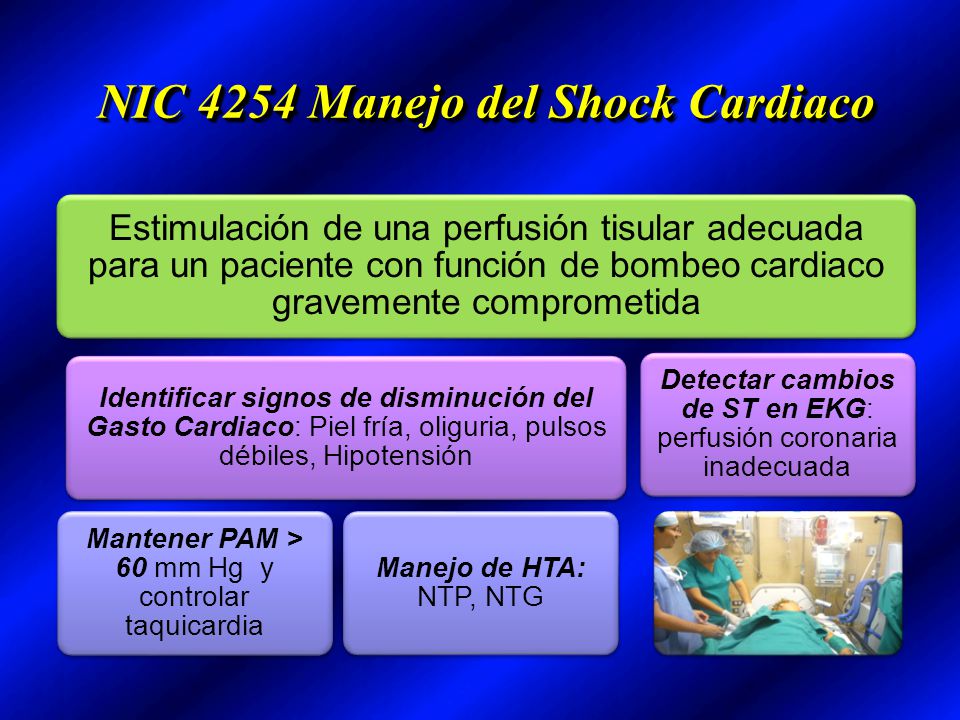 NIC 4254 Manejo del Shock Cardiaco

Estimulación de una perfusión tisular adecuada para un paciente con función de bombeo cardiaco gravemente comprometida

Identificar signos de disminución del Gasto Cardiaco: Piel fría, oliguria, pulsos débiles, Hipotensión

Detectar cambios de ST en EKG: perfusión coronaria inadecuada

Mantener PAM > 60 mm Hg y controlar taquicardia

Manejo de HTA: NTP, NTG